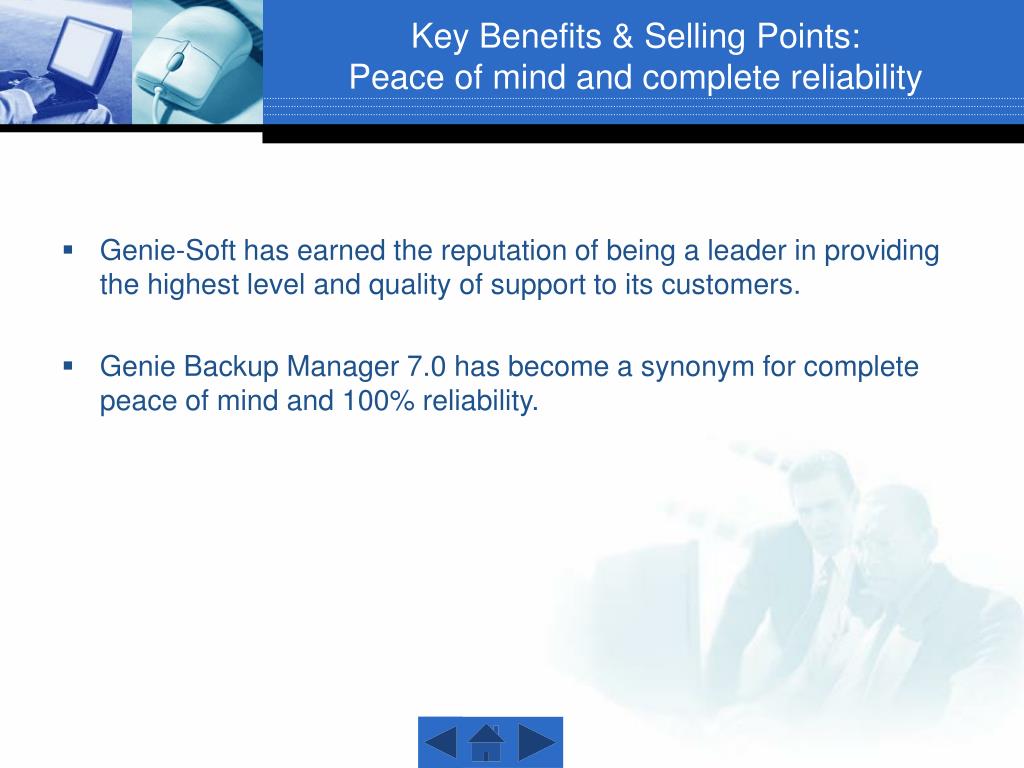 Key Benefits & Selling Points:
Peace of mind and complete reliability

▪ Genie-Soft has earned the reputation of being a leader in providing the highest level and quality of support to its customers.

▪ Genie Backup Manager 7.0 has become a synonym for complete peace of mind and 100% reliability.